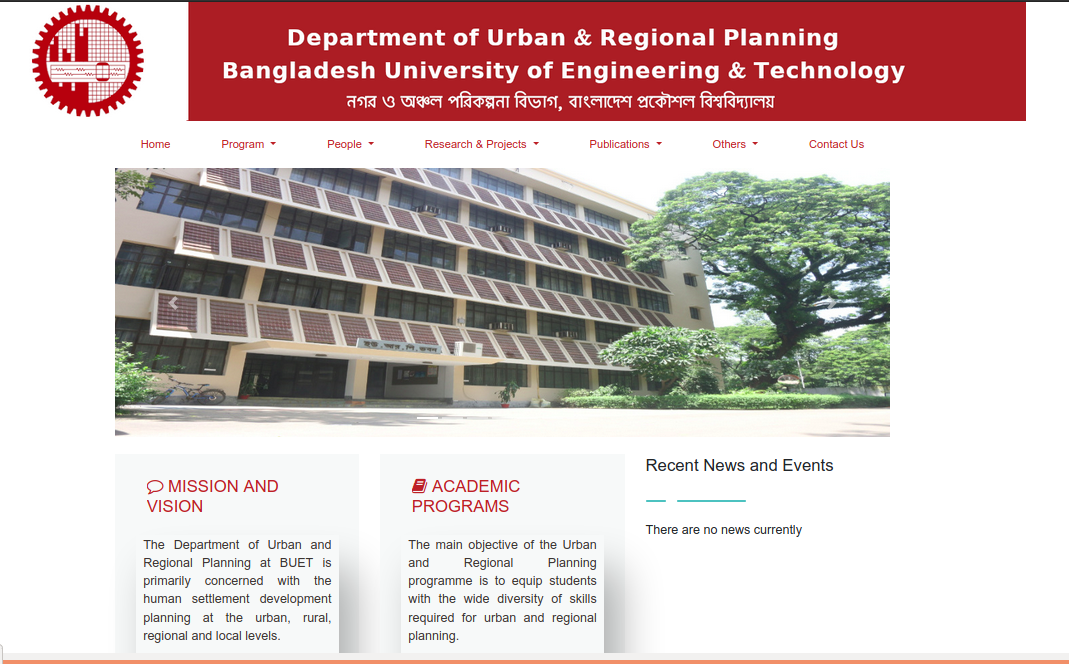 Department of Urban & Regional Planning
Bangladesh University of Engineering & Technology
নগর ও অঞ্চল পরিকল্পনা বিভাগ, বাংলাদেশ প্রকৌশল বিশ্ববিদ্যালয়

Home Program People Research & Projects Publications Others Contact Us

MISSION AND VISION

The Department of Urban and Regional Planning at BUET is primarily concerned with the human settlement development planning at the urban, rural, regional and local levels.

ACADEMIC PROGRAMS

The main objective of the Urban and Regional Planning programme is to equip students with the wide diversity of skills required for urban and regional planning.

Recent News and Events

There are no news currently